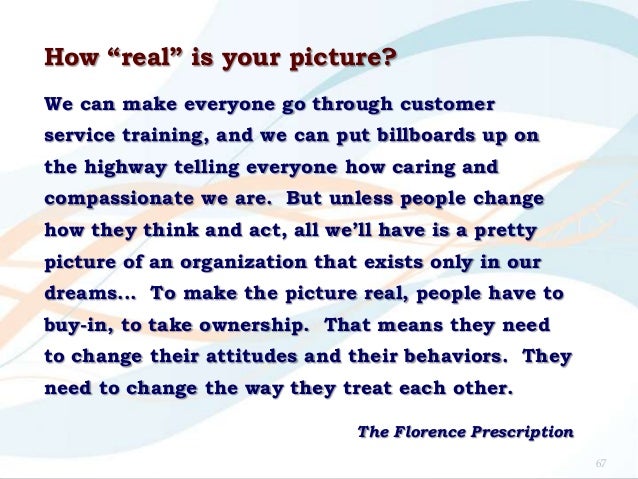 How “real” is your picture?

We can make everyone go through customer service training, and we can put billboards up on the highway telling everyone how caring and compassionate we are. But unless people change how they think and act, all we’ll have is a pretty picture of an organization that exists only in our dreams... To make the picture real, people have to buy-in, to take ownership. That means they need to change their attitudes and their behaviors. They need to change the way they treat each other.

The Florence Prescription

67